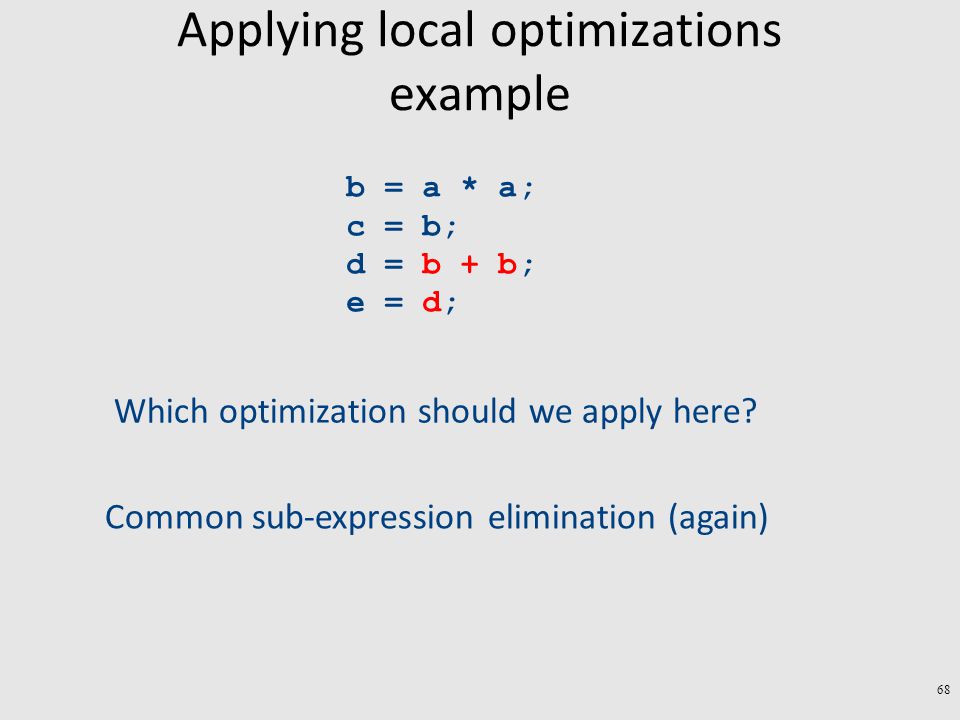 Applying local optimizations example

b = a * a;
c = b;
d = b + b;
e = d;

Which optimization should we apply here?

Common sub-expression elimination (again)

68